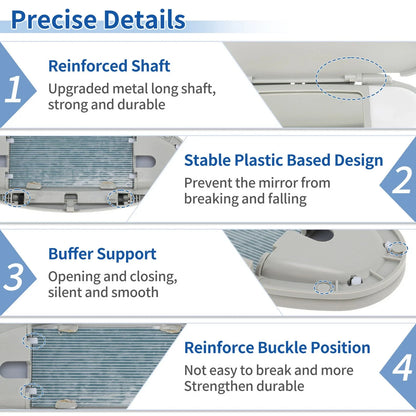 Precise Details

1

Reinforced Shaft

Upgraded metal long shaft, strong and durable

Stable Plastic Based Design

Prevent the mirror from breaking and falling

2

3

Buffer Support

Opening and closing, silent and smooth

Reinforce Buckle Position

Not easy to break and more Strengthen durable

4